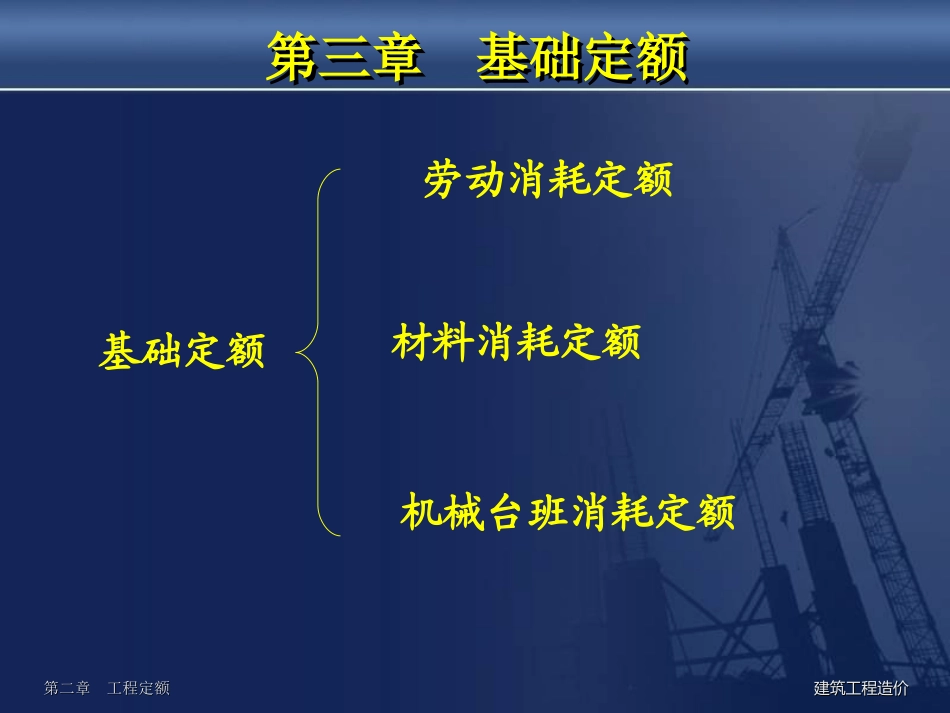 第三章　基础定额

基础定额

劳动消耗定额

材料消耗定额

机械台班消耗定额

第二章　工程定额

建筑工程造价